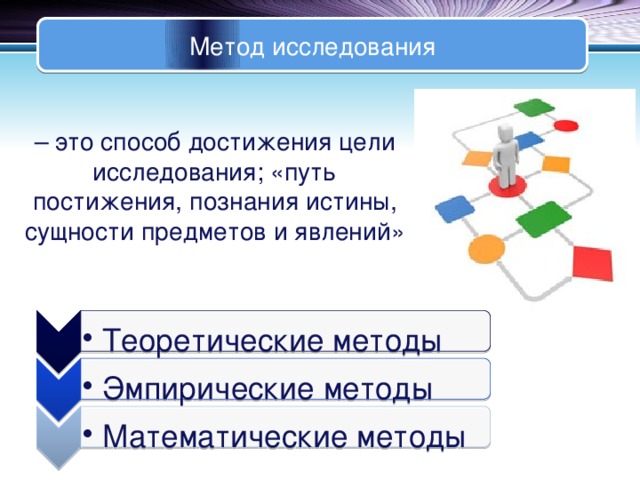 Метод исследования

– это способ достижения цели исследования; «путь постижения, познания истины, сущности предметов и явлений»

• Теоретические методы

• Эмпирические методы

• Математические методы